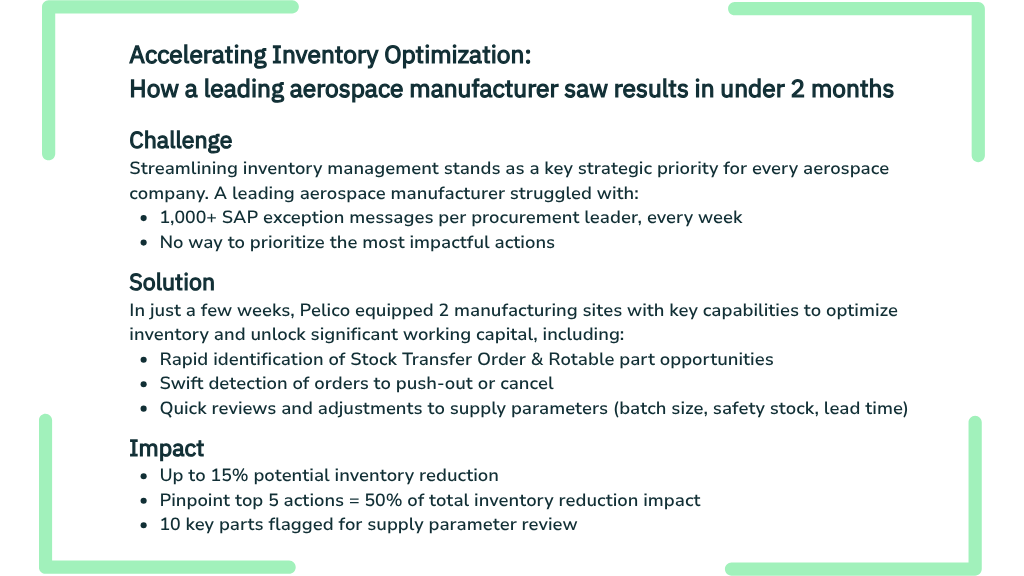 Accelerating Inventory Optimization:
How a leading aerospace manufacturer saw results in under 2 months

Challenge

Streamlining inventory management stands as a key strategic priority for every aerospace company. A leading aerospace manufacturer struggled with:

• 1,000+ SAP exception messages per procurement leader, every week
• No way to prioritize the most impactful actions

Solution

In just a few weeks, Pelico equipped 2 manufacturing sites with key capabilities to optimize inventory and unlock significant working capital, including:

• Rapid identification of Stock Transfer Order & Rotable part opportunities
• Swift detection of orders to push-out or cancel
• Quick reviews and adjustments to supply parameters (batch size, safety stock, lead time)

Impact

• Up to 15% potential inventory reduction
• Pinpoint top 5 actions = 50% of total inventory reduction impact
• 10 key parts flagged for supply parameter review